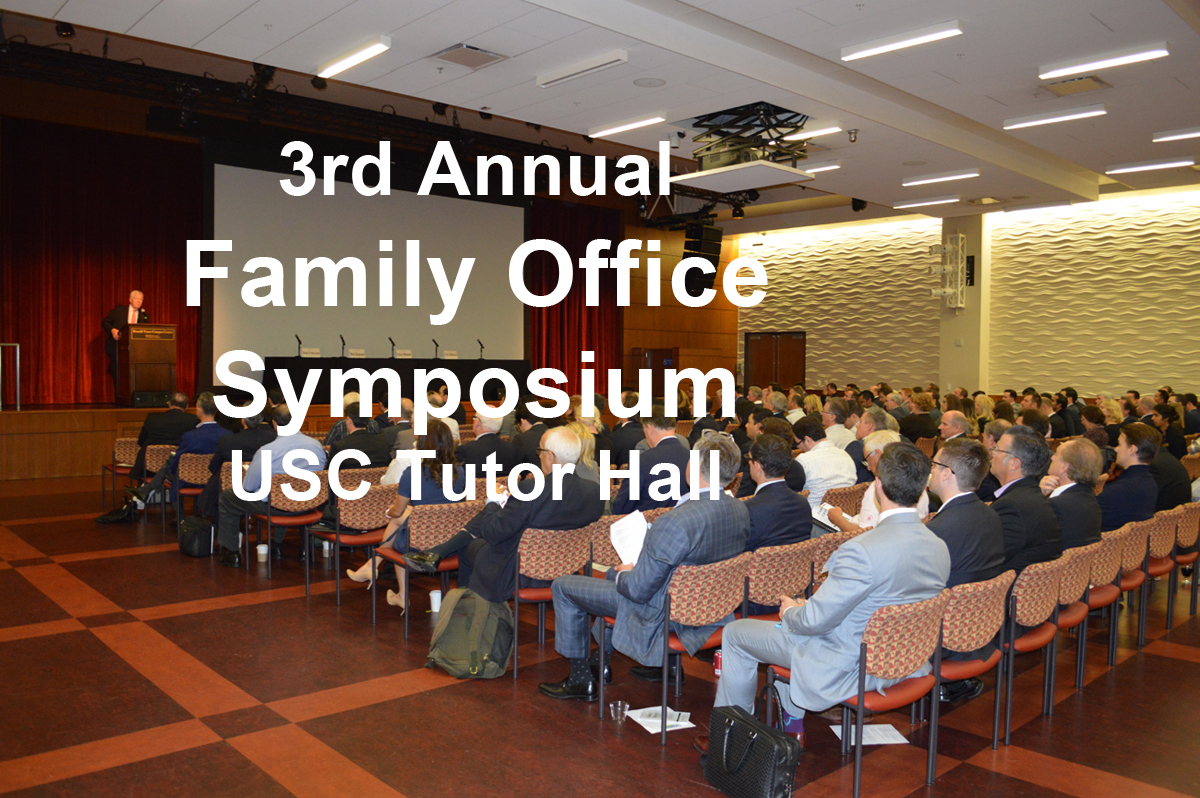 3rd Annual
Family Office
Symposium
USC Tutor Hall